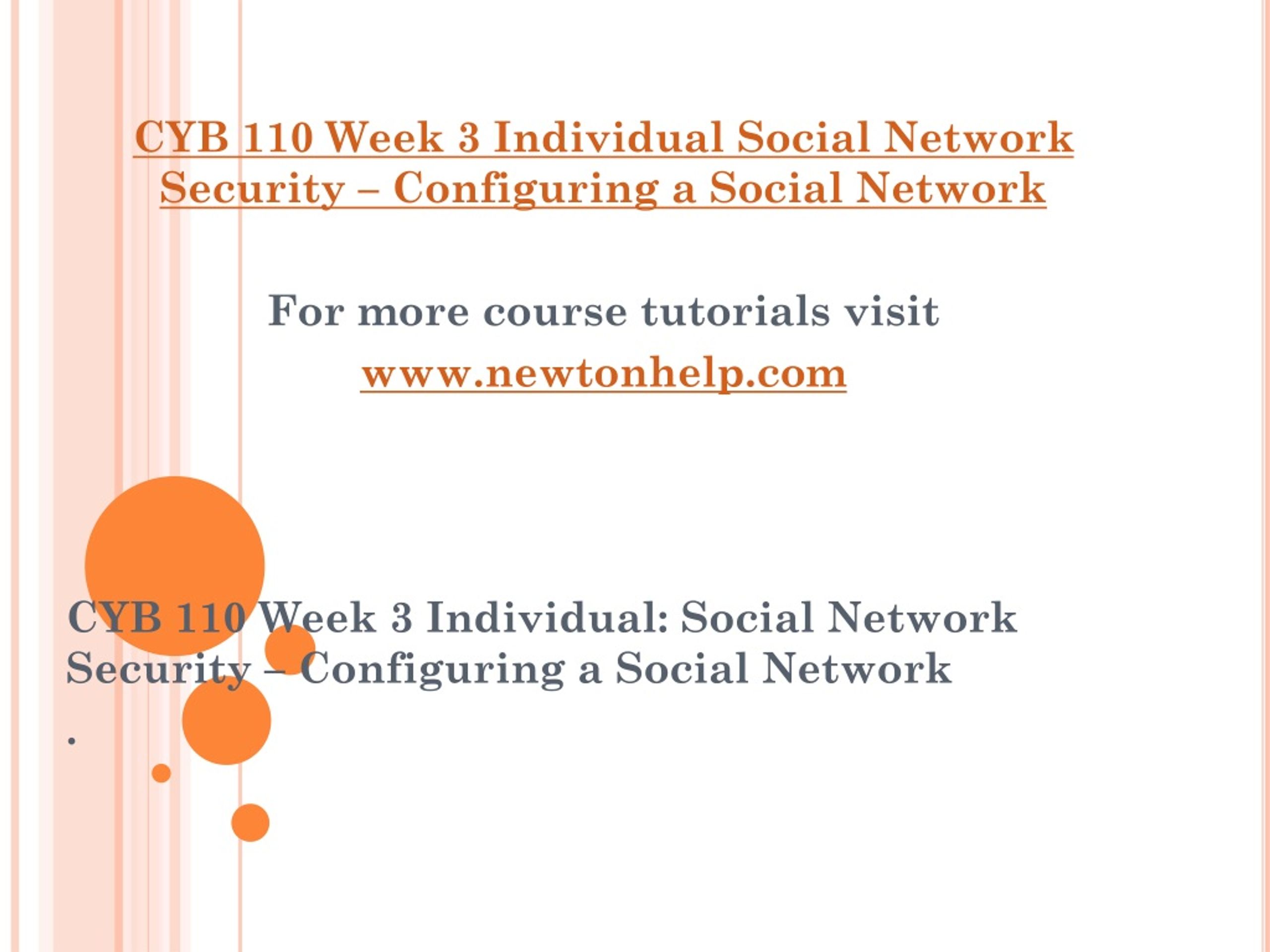 CYB 110 Week 3 Individual Social Network Security – Configuring a Social Network

For more course tutorials visit
www.newtonhelp.com

CYB 110 Week 3 Individual: Social Network Security – Configuring a Social Network

.